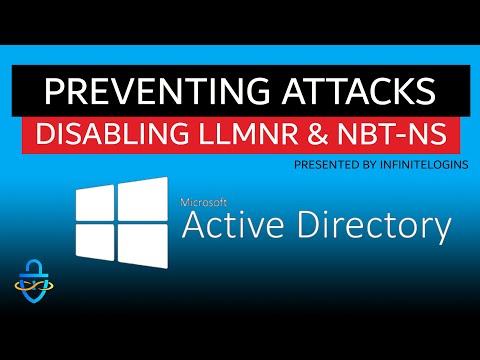 PREVENTING ATTACKS
DISABLING LLMNR & NBT-NS
PRESENTED BY INFINITELOGINS

Microsoft
Active Directory